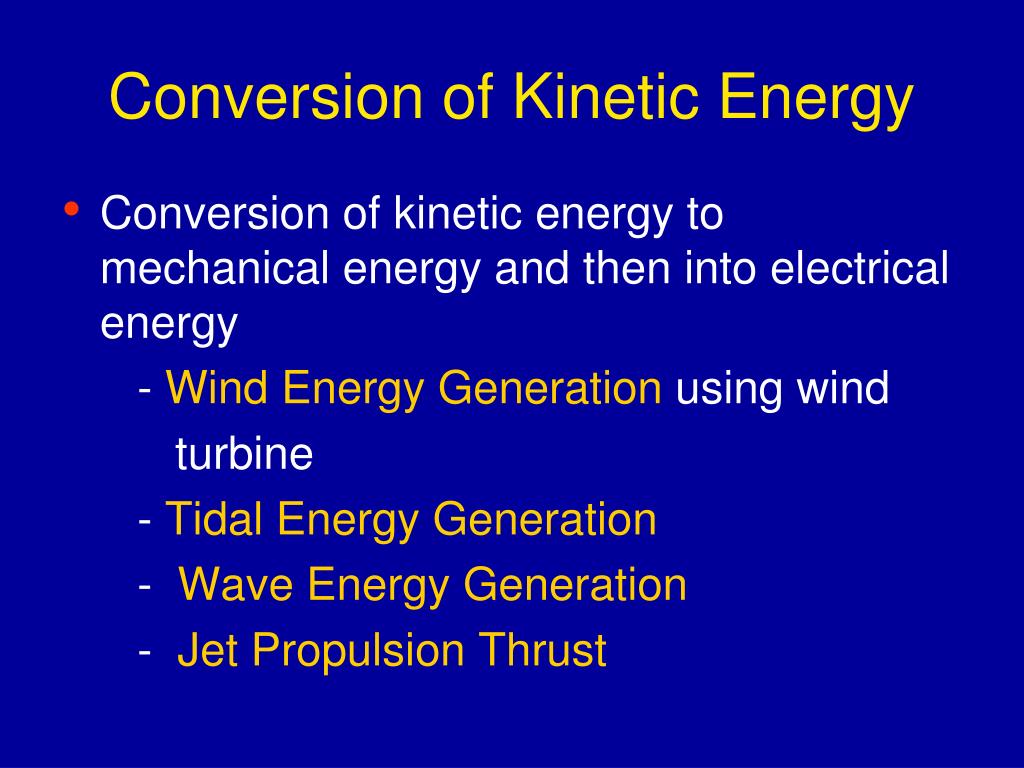 Conversion of Kinetic Energy

• Conversion of kinetic energy to mechanical energy and then into electrical energy

- Wind Energy Generation using wind turbine

- Tidal Energy Generation

- Wave Energy Generation

- Jet Propulsion Thrust